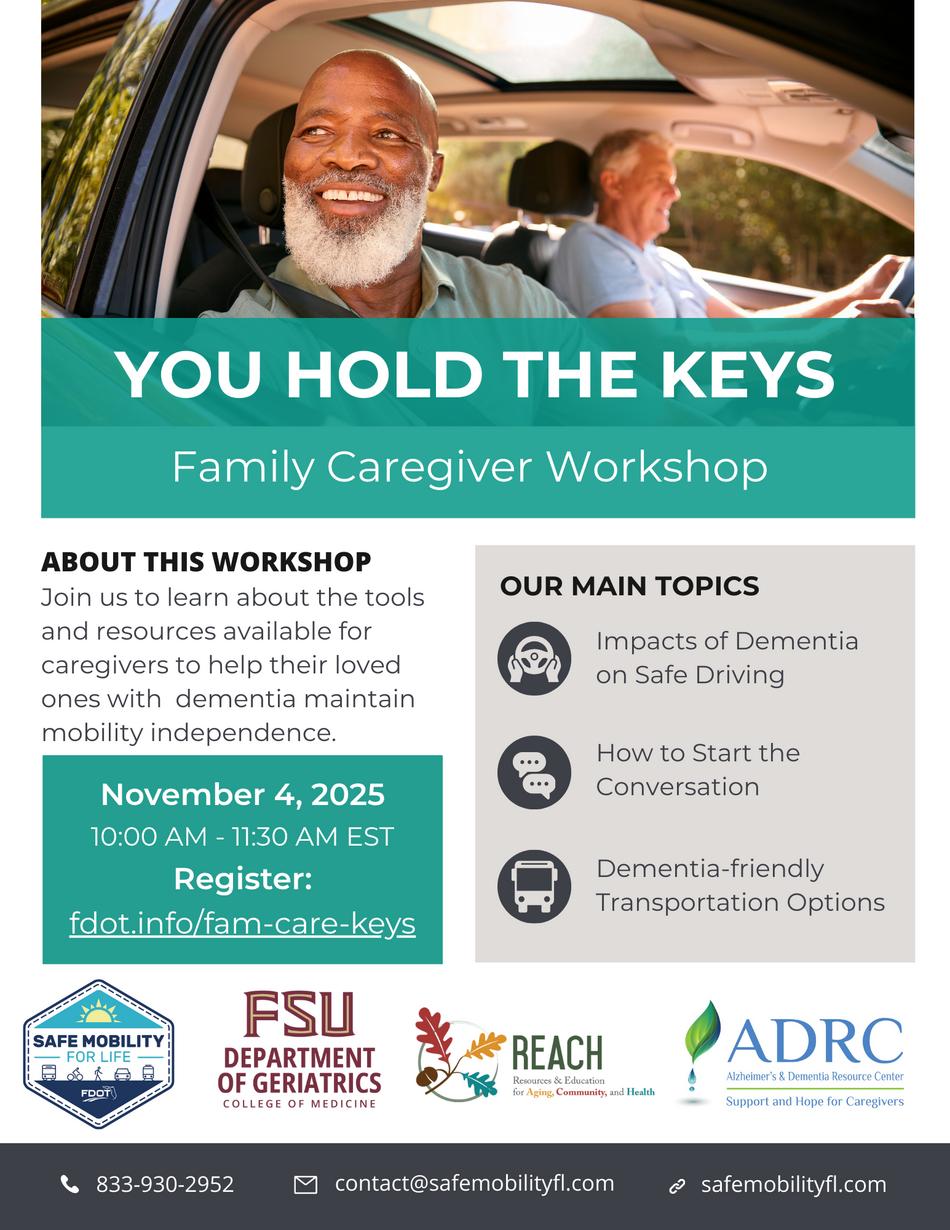 YOU HOLD THE KEYS

Family Caregiver Workshop

ABOUT THIS WORKSHOP
Join us to learn about the tools and resources available for caregivers to help their loved ones with dementia maintain mobility independence.

November 4, 2025
10:00 AM - 11:30 AM EST
Register:
fdot.info/fam-care-keys

OUR MAIN TOPICS

Impacts of Dementia on Safe Driving

How to Start the Conversation

Dementia-friendly Transportation Options

SAFE MOBILITY FOR LIFE
FDOT

FSU
DEPARTMENT OF GERIATRICS
COLLEGE OF MEDICINE

REACH
Resources & Education for Aging, Community, and Health

ADRC
Alzheimer's & Dementia Resource Center
Support and Hope for Caregivers

833-930-2952
contact@safemobilityfl.com
safemobilityfl.com